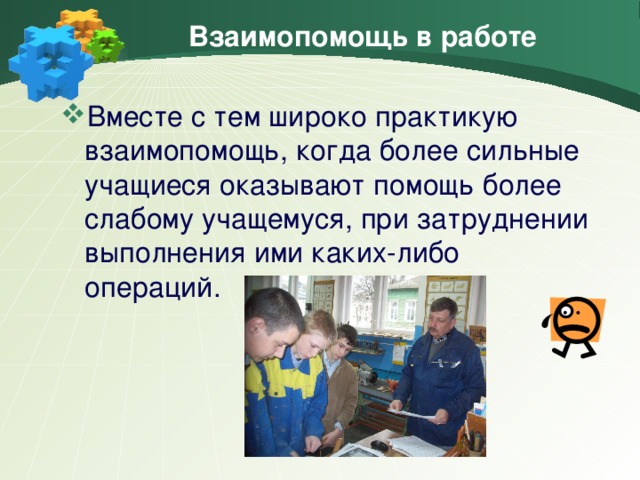 Взаимопомощь в работе

Вместе с тем широко практикую взаимопомощь, когда более сильные учащиеся оказывают помощь более слабому учащемуся, при затруднении выполнения ими каких-либо операций.